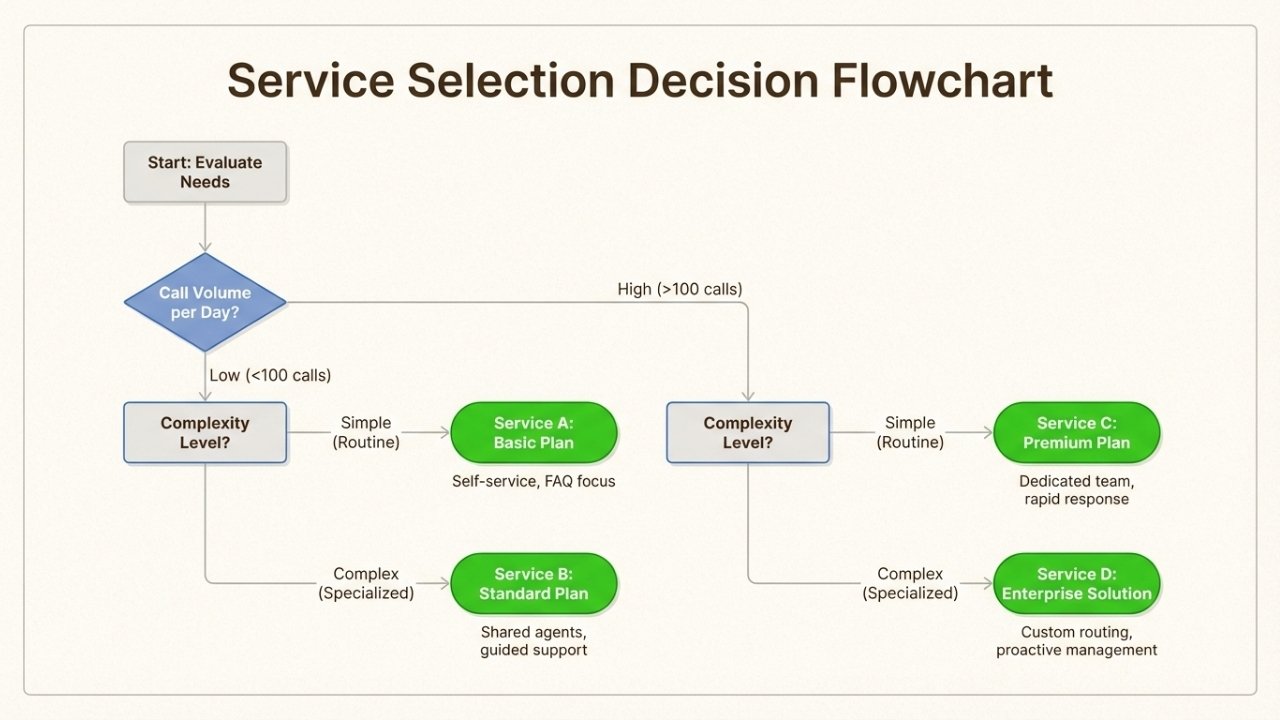 Service Selection Decision Flowchart

Start: Evaluate Needs

Call Volume per Day?

High (>100 calls)

Low (<100 calls)

Complexity Level?

Simple (Routine)

Service A: Basic Plan

Self-service, FAQ focus

Complex (Specialized)

Service B: Standard Plan

Shared agents, guided support

Complexity Level?

Simple (Routine)

Service C: Premium Plan

Dedicated team, rapid response

Complex (Specialized)

Service D: Enterprise Solution

Custom routing, proactive management